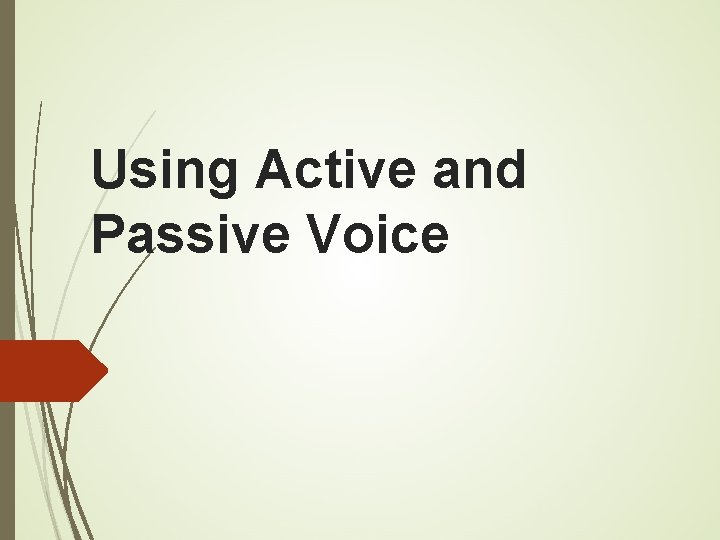 Using Active and Passive Voice